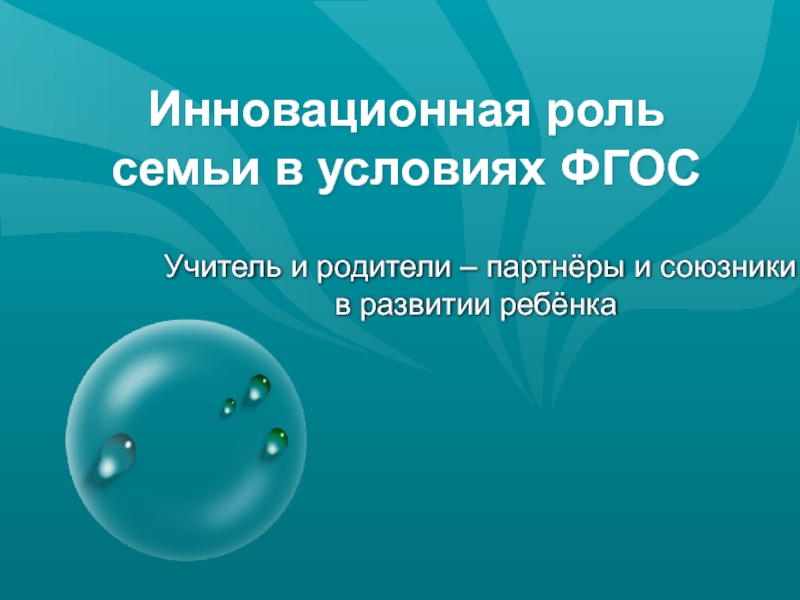 Инновационная роль семьи в условиях ФГОС

Учитель и родители – партнёры и союзники в развитии ребёнка